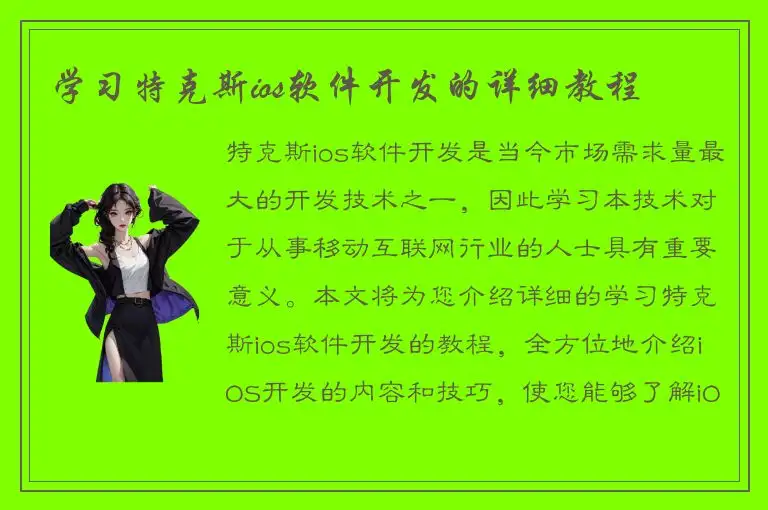 学习特克斯ios软件开发的详细教程

特克斯ios软件开发是当今市场需求量最大的开发技术之一，因此学习本技术对于从事移动互联网行业的人士具有重要意义。本文将为您介绍详细的学习特克斯ios软件开发的教程，全方位地介绍iOS开发的内容和技巧，使您能够了解iO